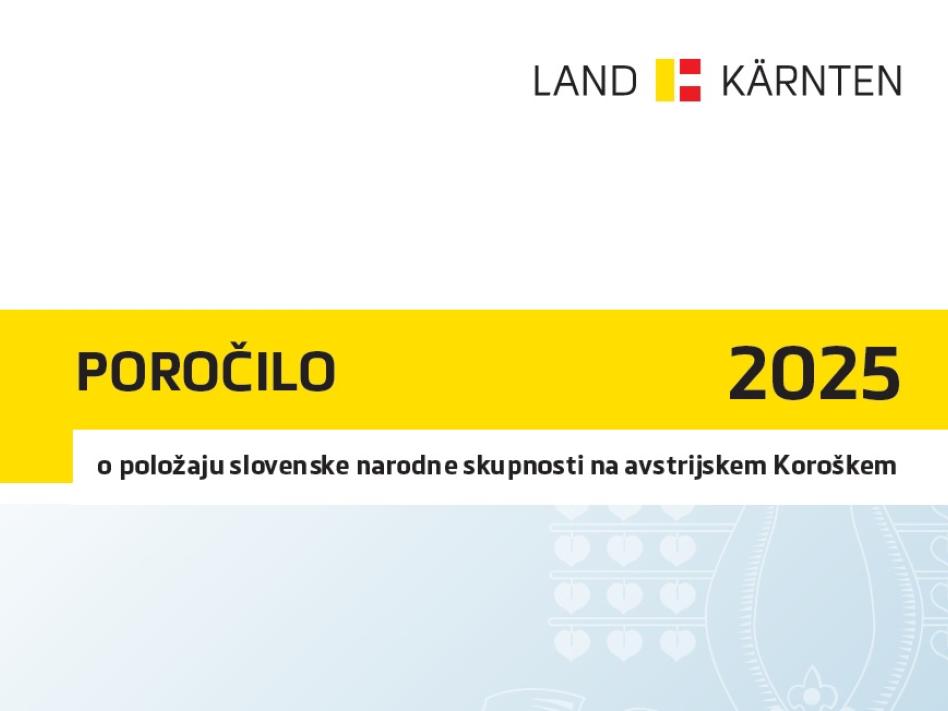 LAND KÄRNTEN

POROČILO

2025

o položaju slovenske narodne skupnosti na avstrijskem Koroškem